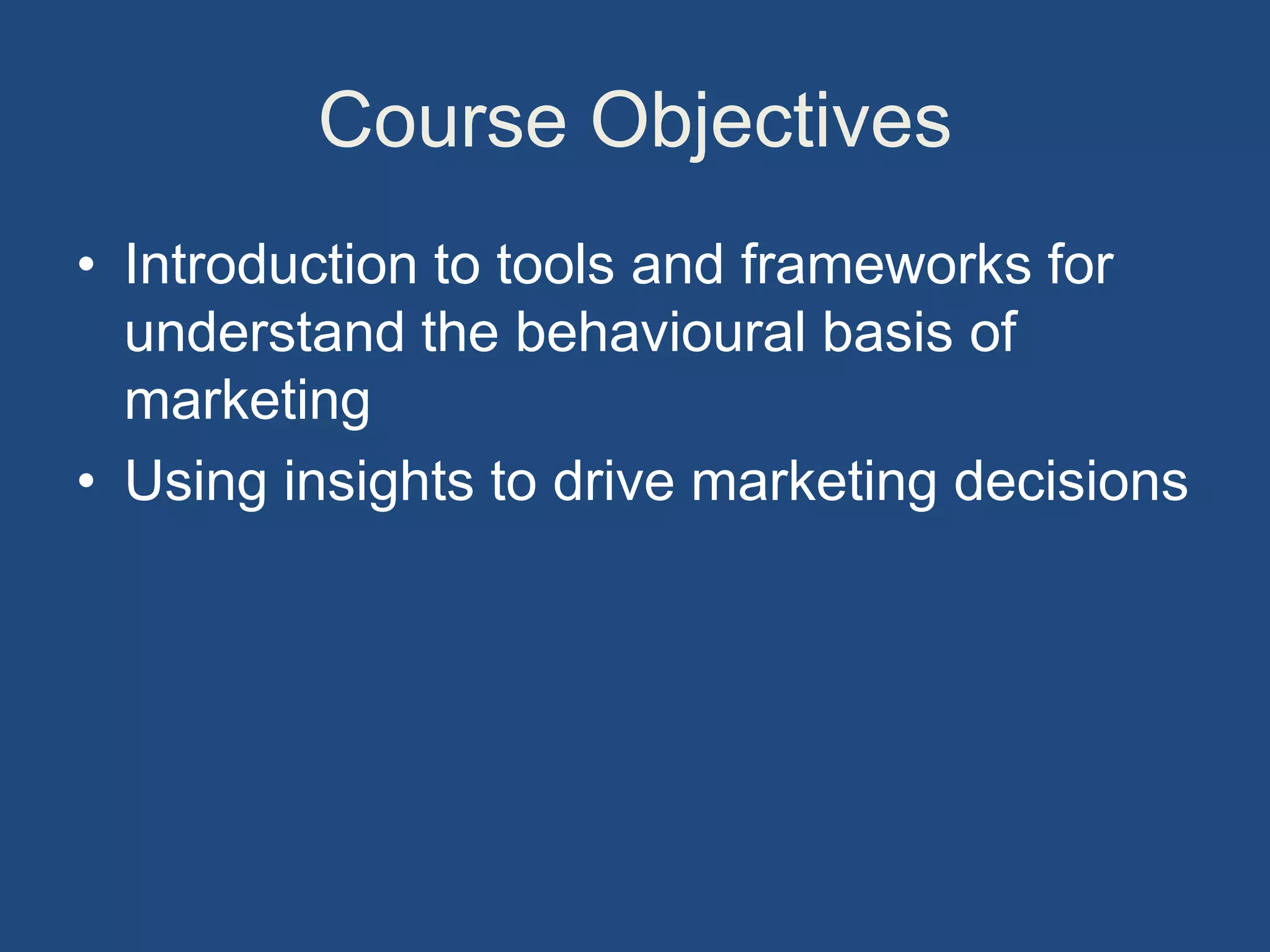 Course Objectives

• Introduction to tools and frameworks for understand the behavioural basis of marketing
• Using insights to drive marketing decisions